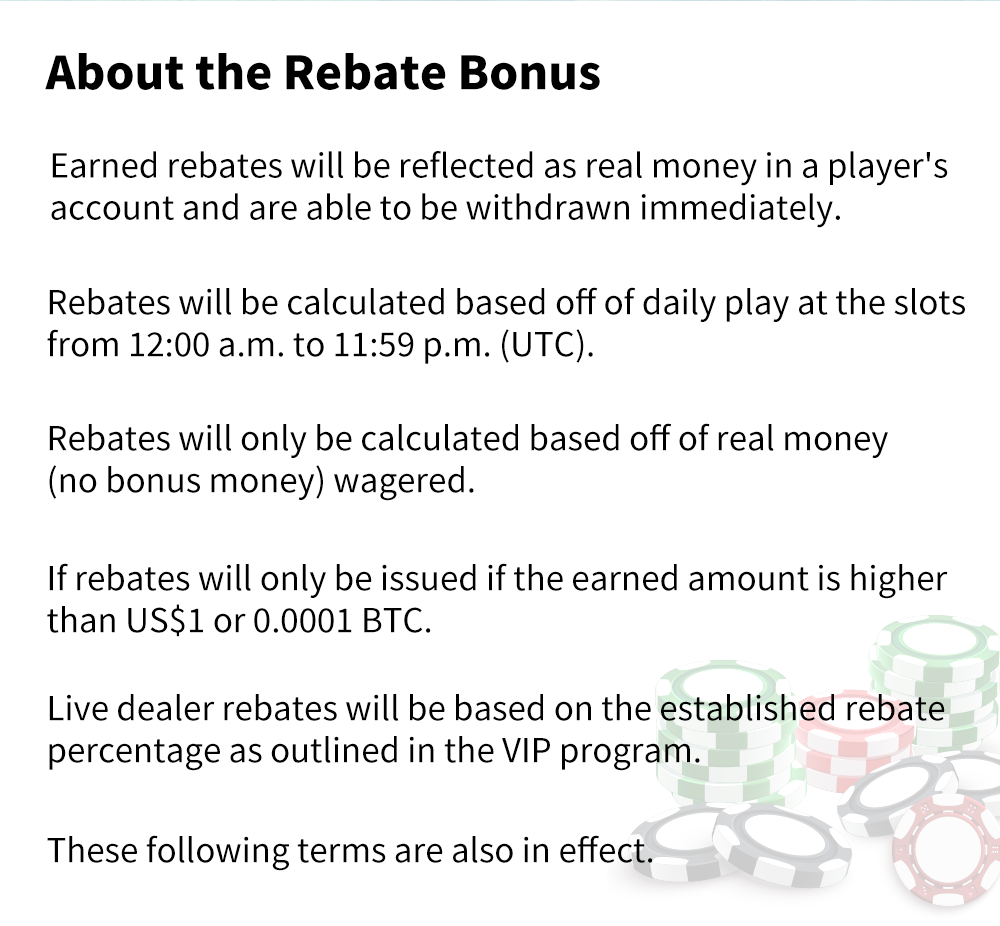 About the Rebate Bonus

Earned rebates will be reflected as real money in a player's account and are able to be withdrawn immediately.

Rebates will be calculated based off of daily play at the slots from 12:00 a.m. to 11:59 p.m. (UTC).

Rebates will only be calculated based off of real money (no bonus money) wagered.

If rebates will only be issued if the earned amount is higher than US$1 or 0.0001 BTC.

Live dealer rebates will be based on the established rebate percentage as outlined in the VIP program.

These following terms are also in effect.